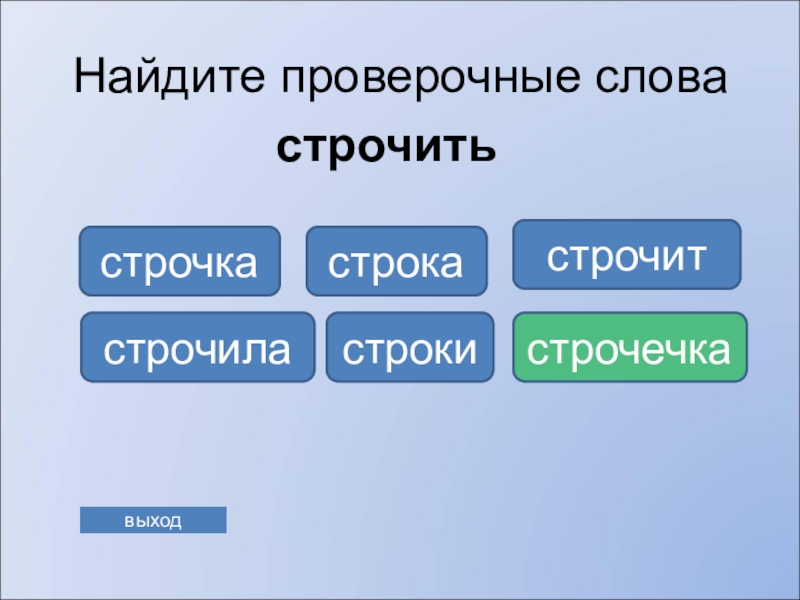 Найдите проверочные слова

строчить

строчка

строка

строчит

строчила

строки

строчечка

выход